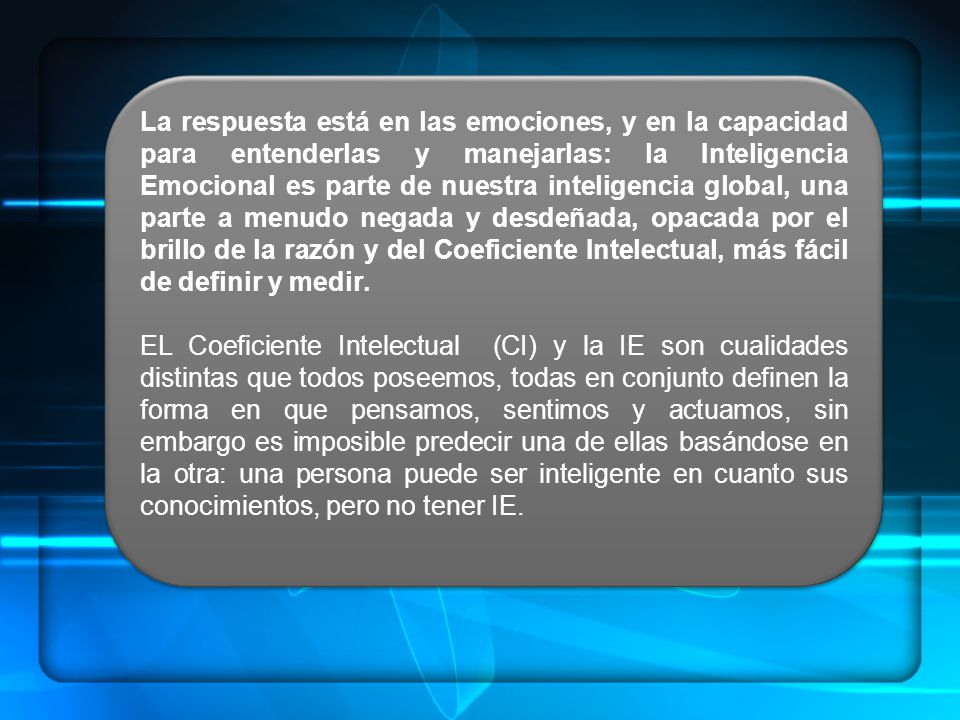 La respuesta está en las emociones, y en la capacidad para entenderlas y manejarlas: la Inteligencia Emocional es parte de nuestra inteligencia global, una parte a menudo negada y desdeñada, opacada por el brillo de la razón y del Coeficiente Intelectual, más fácil de definir y medir.

EL Coeficiente Intelectual (CI) y la IE son cualidades distintas que todos poseemos, todas en conjunto definen la forma en que pensamos, sentimos y actuamos, sin embargo es imposible predecir una de ellas basándose en la otra: una persona puede ser inteligente en cuanto sus conocimientos, pero no tener IE.